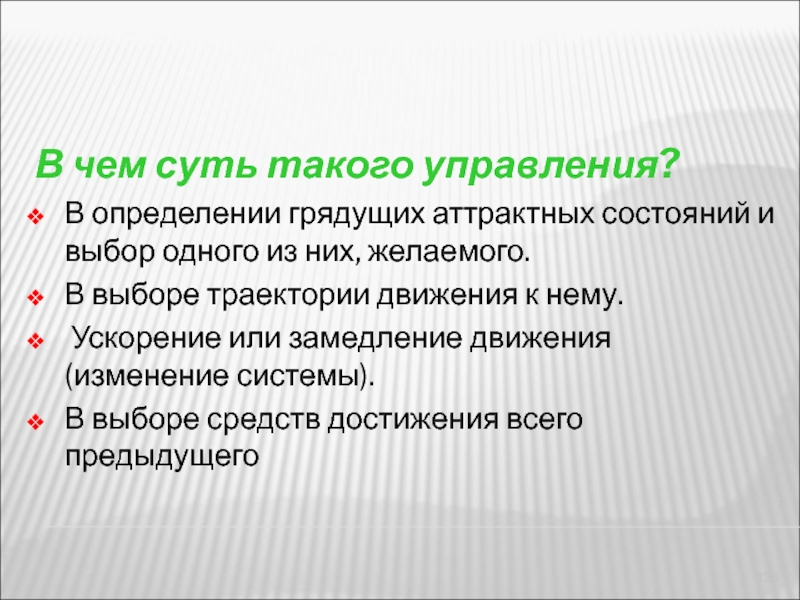 В чем суть такого управления?

❖ В определении грядущих аттрактных состояний и выбор одного из них, желаемого.
❖ В выборе траектории движения к нему.
❖ Ускорение или замедление движения (изменение системы).
❖ В выборе средств достижения всего предыдущего